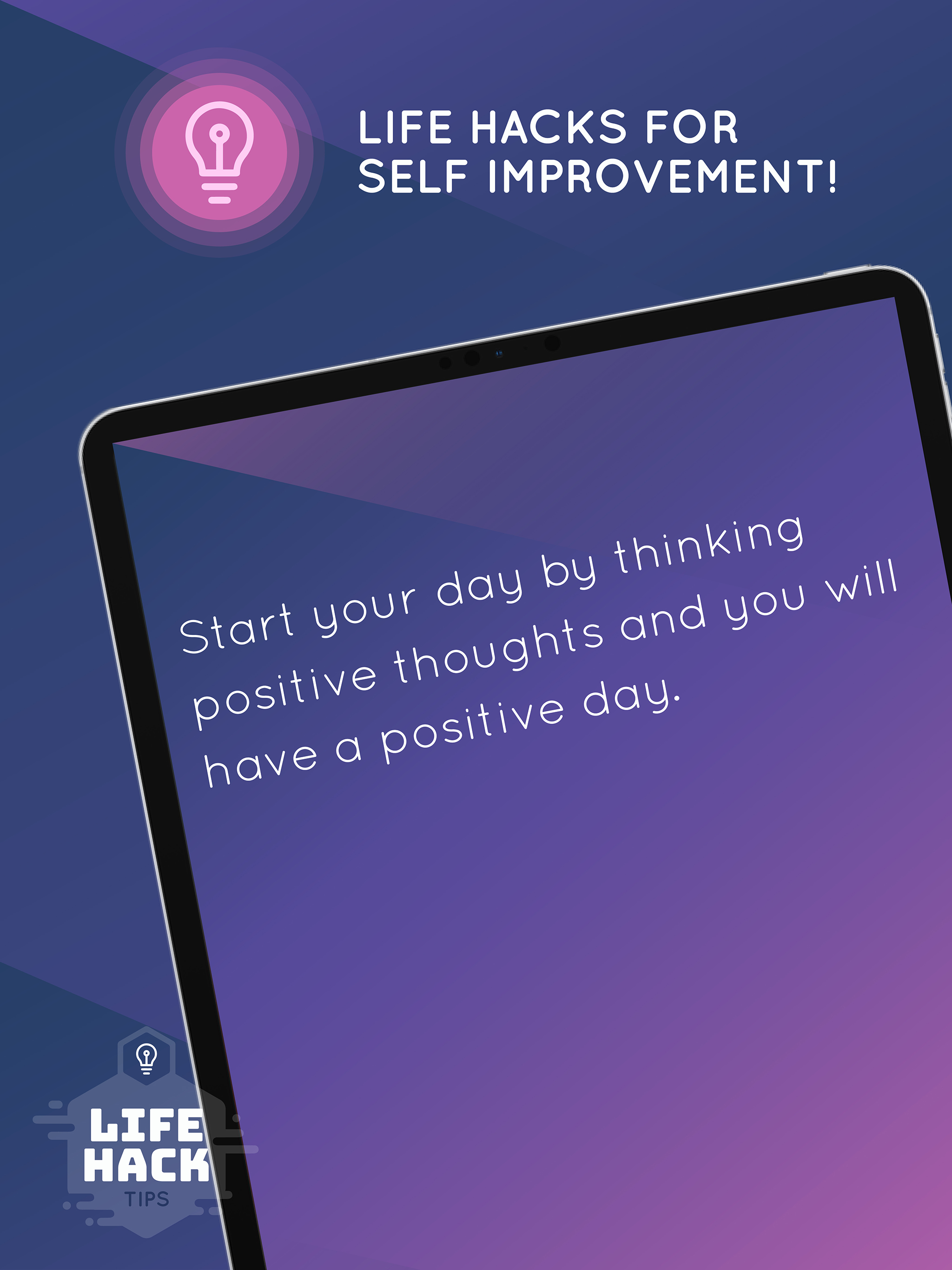 LIFE HACKS FOR SELF IMPROVEMENT!

Start your day by thinking positive thoughts and you will have a positive day.

LIFE HACK TIPS